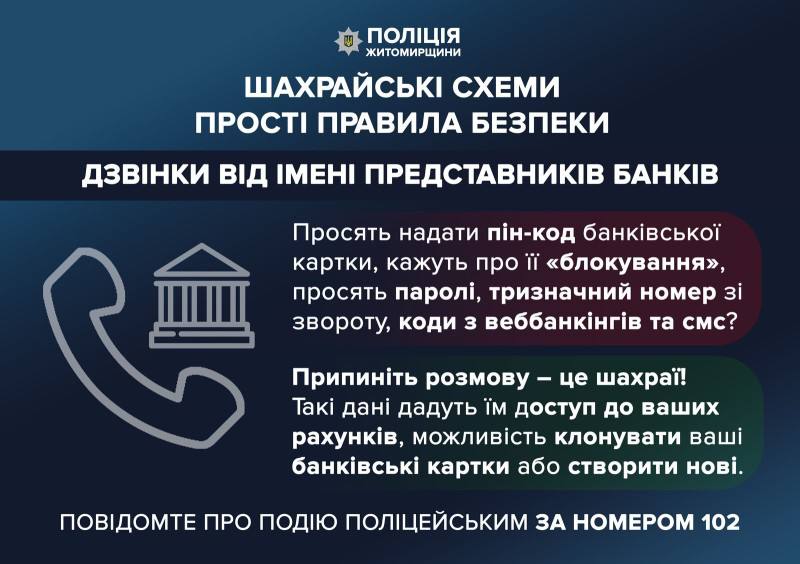 ПОЛІЦІЯ
ЖИТОМИРЩИНИ

ШАХРАЙСЬКІ СХЕМИ
ПРОСТІ ПРАВИЛА БЕЗПЕКИ

ДЗВІНКИ ВІД ІМЕНІ ПРЕДСТАВНИКІВ БАНКІВ

Просять надати пін-код банківської картки, кажуть про її «блокування», просять паролі, тризначний номер зі звороту, коди з веббанкінгів та смс?

Припиніть розмову – це шахраї! Такі дані дадуть їм доступ до ваших рахунків, можливість клонувати ваші банківські картки або створити нові.

ПОВІДОМТЕ ПРО ПОДІЮ ПОЛІЦЕЙСЬКИМ ЗА НОМЕРОМ 102